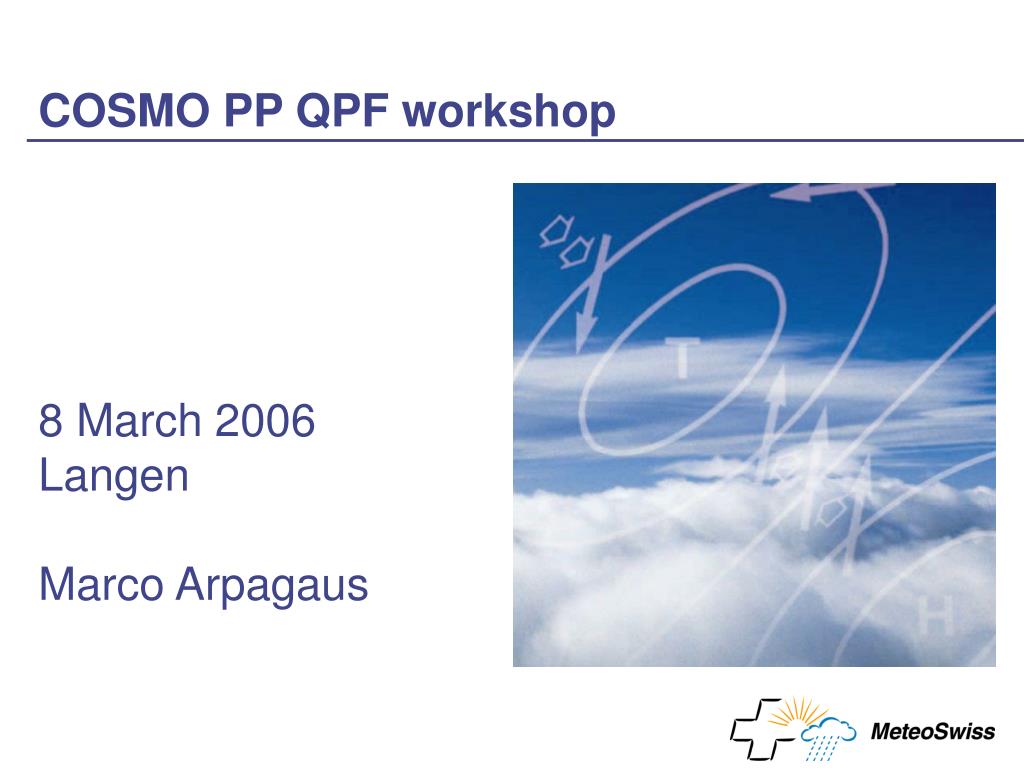 COSMO PP QPF workshop

8 March 2006
Langen

Marco Arpagaus

T

H

MeteoSwiss